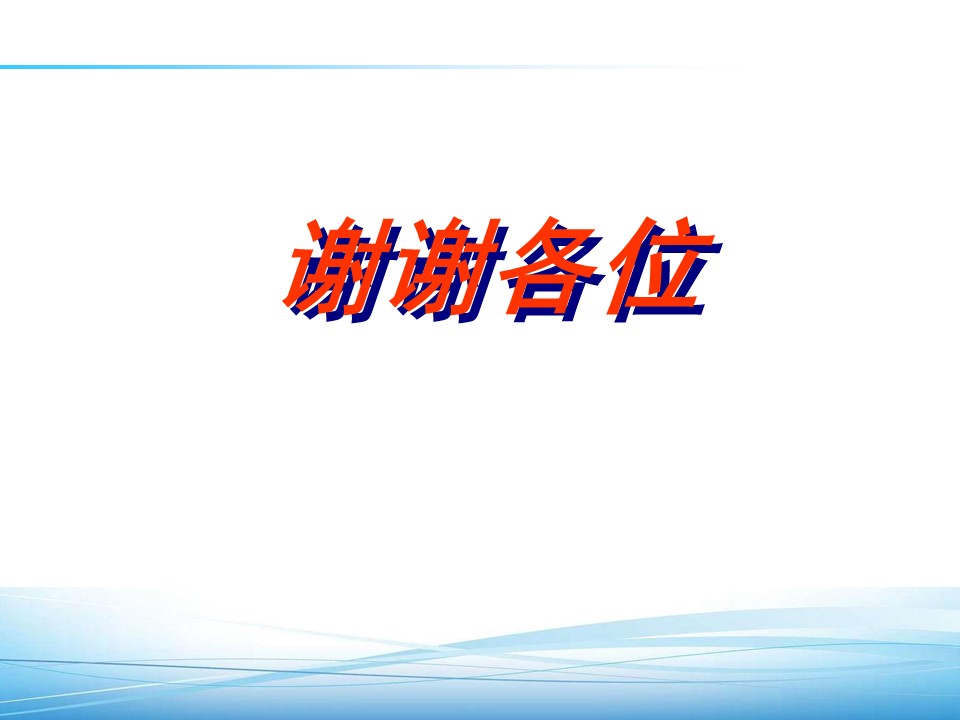 谢谢各位